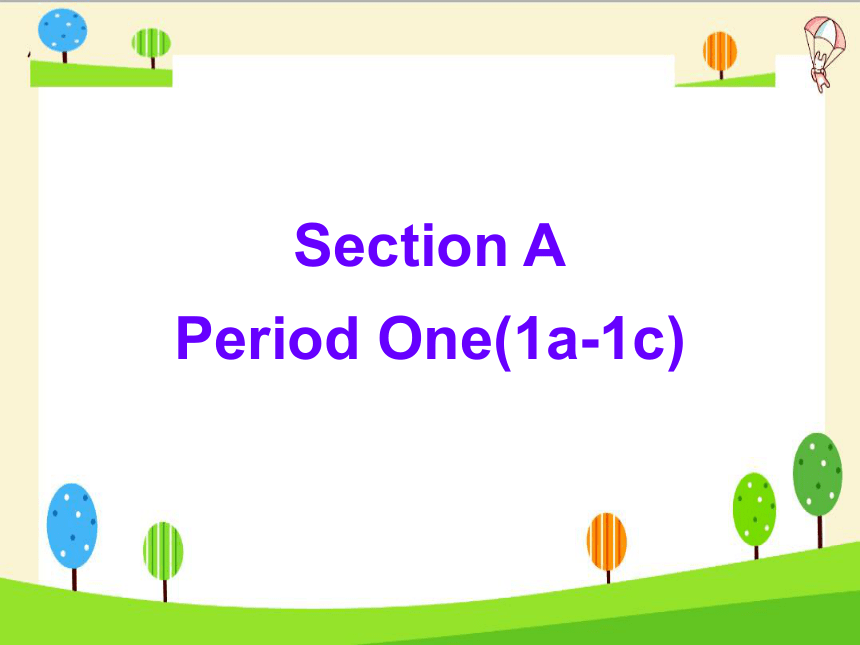 Section A
Period One(1a-1c)